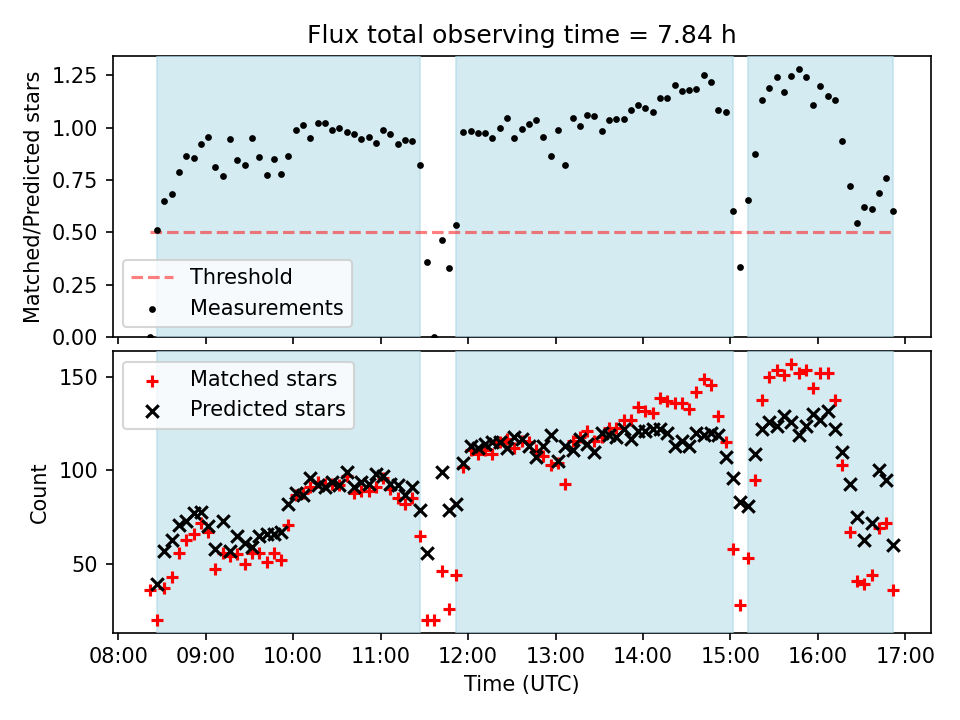 Flux total observing time = 7.84 h

Matched/Predicted stars

1.25
1.00
0.75
0.50
0.25
0.00

Threshold
Measurements

Count

150
100
50

Matched stars
Predicted stars

08:00 09:00 10:00 11:00 12:00 13:00 14:00 15:00 16:00 17:00

Time (UTC)